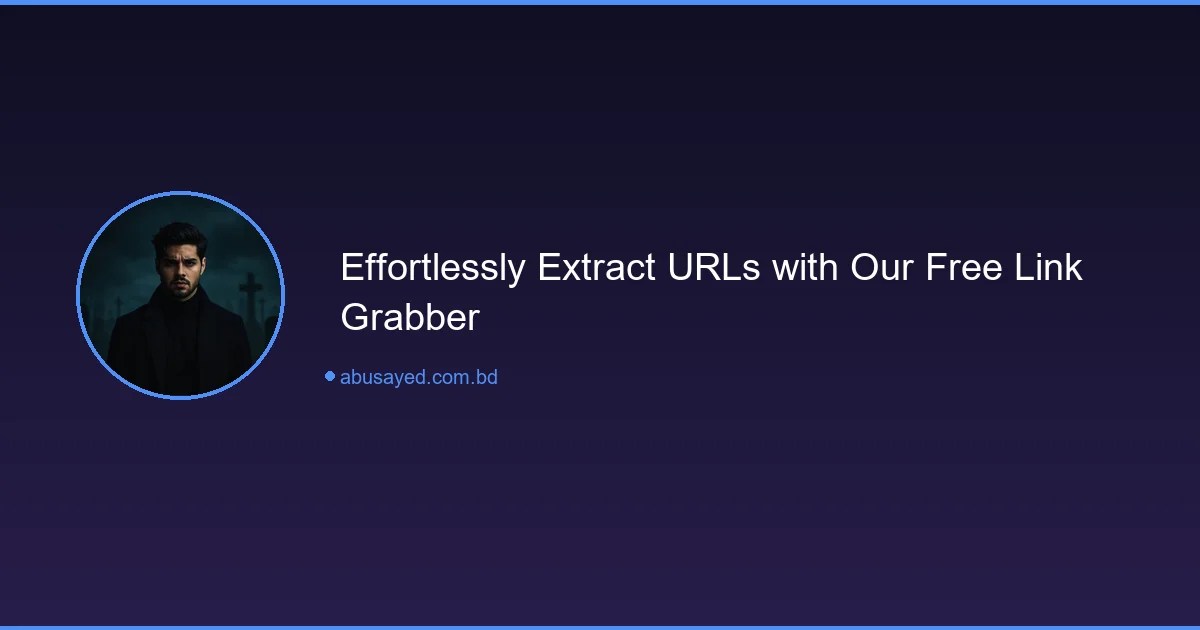 Effortlessly Extract URLs with Our Free Link Grabber

abusayed.com.bd